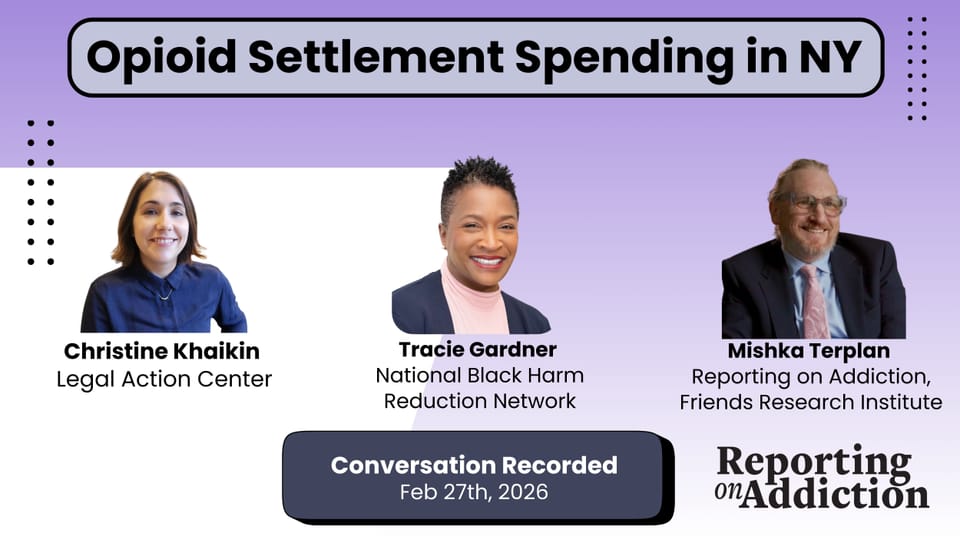 Opioid Settlement Spending in NY

Christine Khaikin
Legal Action Center

Tracie Gardner
National Black Harm Reduction Network

Mishka Terplan
Reporting on Addiction, Friends Research Institute

Conversation Recorded
Feb 27th, 2026

Reporting on Addiction